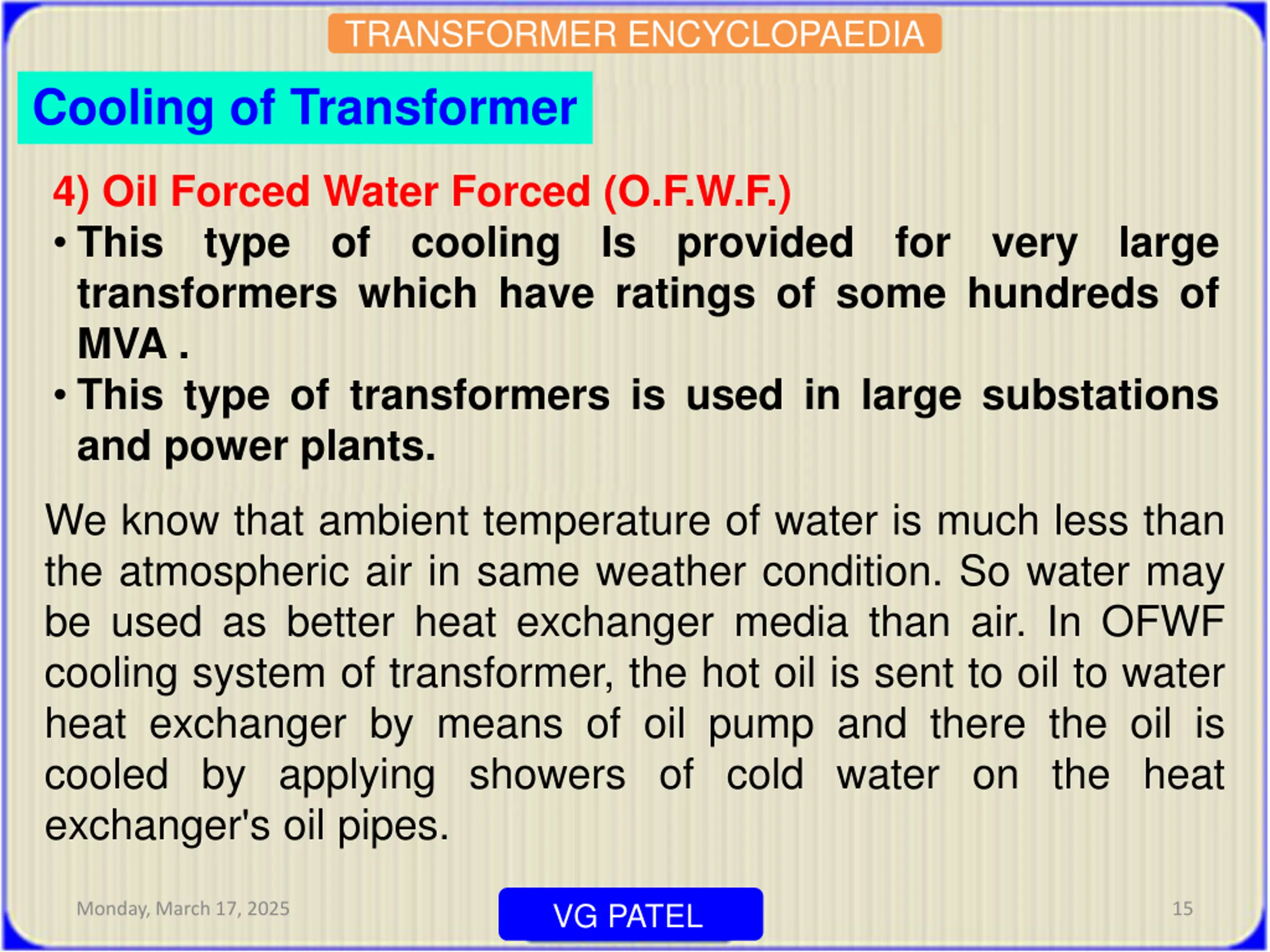 TRANSFORMER ENCYCLOPAEDIA

Cooling of Transformer

4) Oil Forced Water Forced (O.F.W.F.)

• This type of cooling Is provided for very large transformers which have ratings of some hundreds of MVA .

• This type of transformers is used in large substations and power plants.

We know that ambient temperature of water is much less than the atmospheric air in same weather condition. So water may be used as better heat exchanger media than air. In OFWF cooling system of transformer, the hot oil is sent to oil to water heat exchanger by means of oil pump and there the oil is cooled by applying showers of cold water on the heat exchanger's oil pipes.

Monday, March 17, 2025

VG PATEL

15